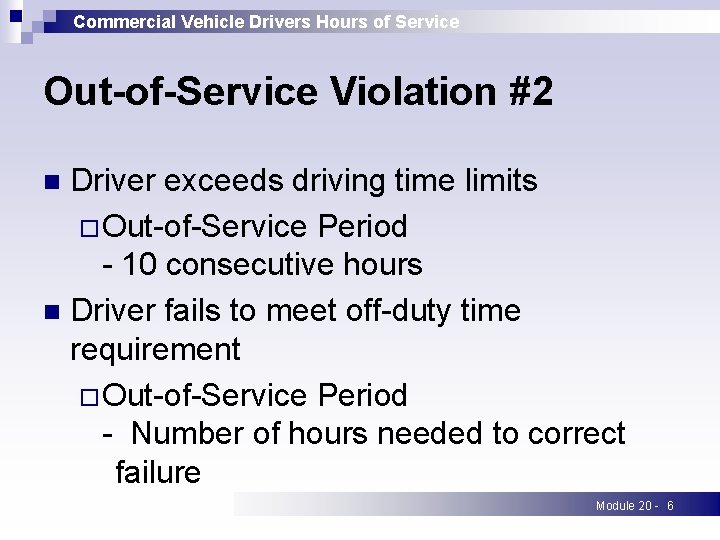 Commercial Vehicle Drivers Hours of Service

Out-of-Service Violation #2

■ Driver exceeds driving time limits

□ Out-of-Service Period
- 10 consecutive hours

■ Driver fails to meet off-duty time requirement

□ Out-of-Service Period
- Number of hours needed to correct failure

Module 20 - 6